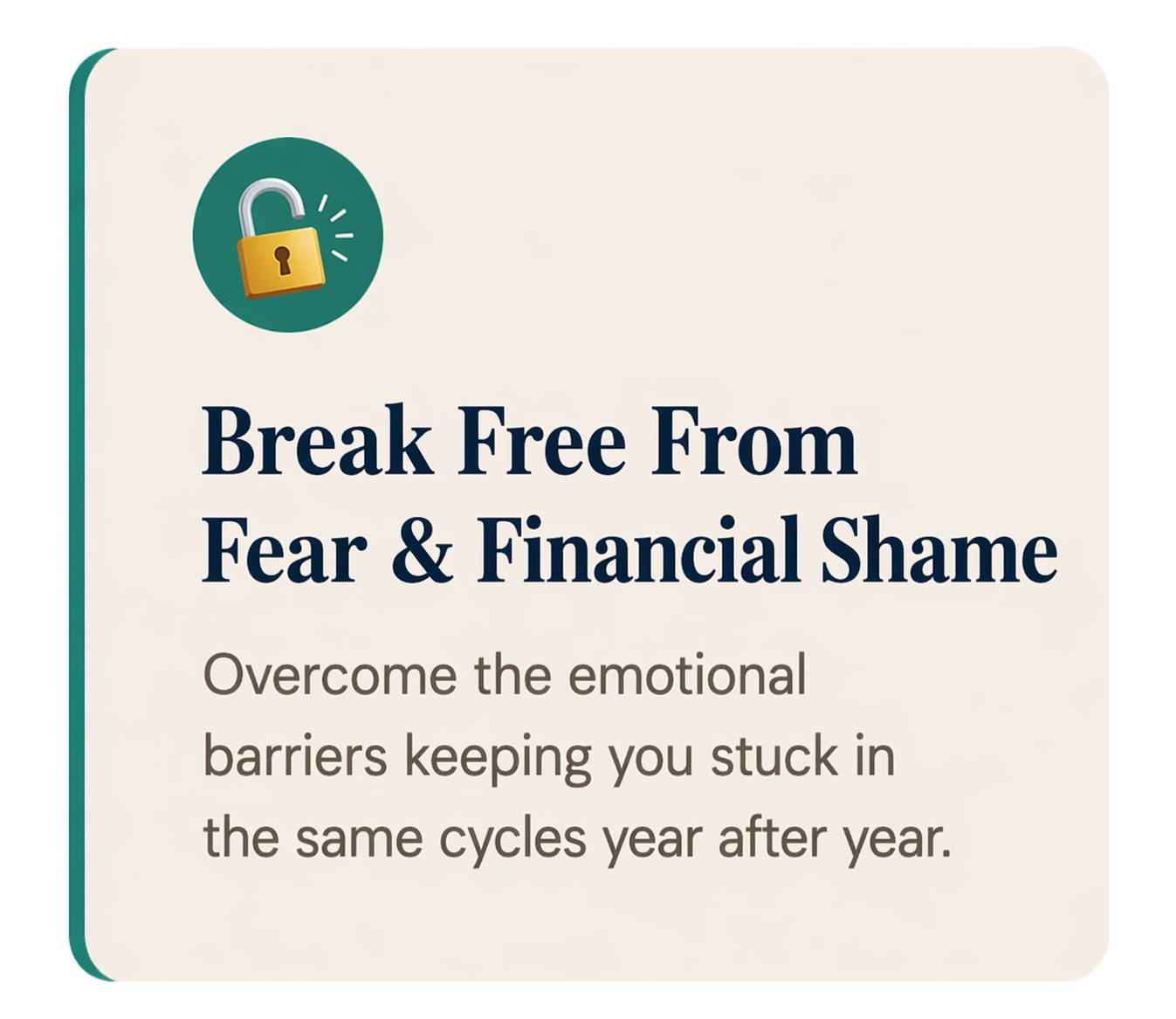 Break Free From Fear & Financial Shame

Overcome the emotional barriers keeping you stuck in the same cycles year after year.